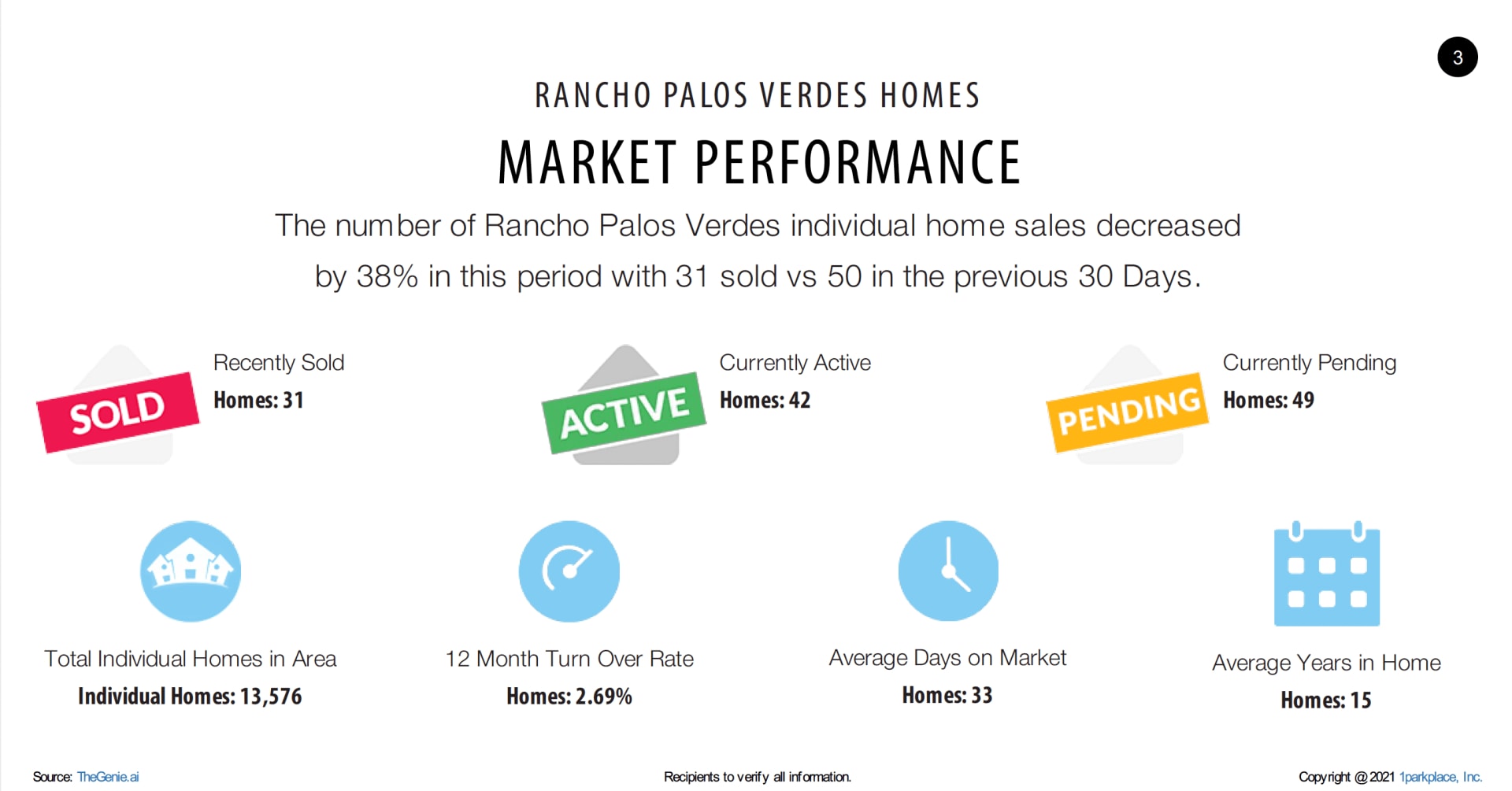 3

RANCHO PALOS VERDES HOMES

MARKET PERFORMANCE

The number of Rancho Palos Verdes individual home sales decreased by 38% in this period with 31 sold vs 50 in the previous 30 Days.

SOLD

Recently Sold
Homes: 31

ACTIVE

Currently Active
Homes: 42

PENDING

Currently Pending
Homes: 49

Total Individual Homes in Area
Individual Homes: 13,576

12 Month Turn Over Rate
Homes: 2.69%

Average Days on Market
Homes: 33

Average Years in Home
Homes: 15

Source: TheGenie.ai

Recipients to verify all information.

Copyright @ 2021 1parkplace, Inc.